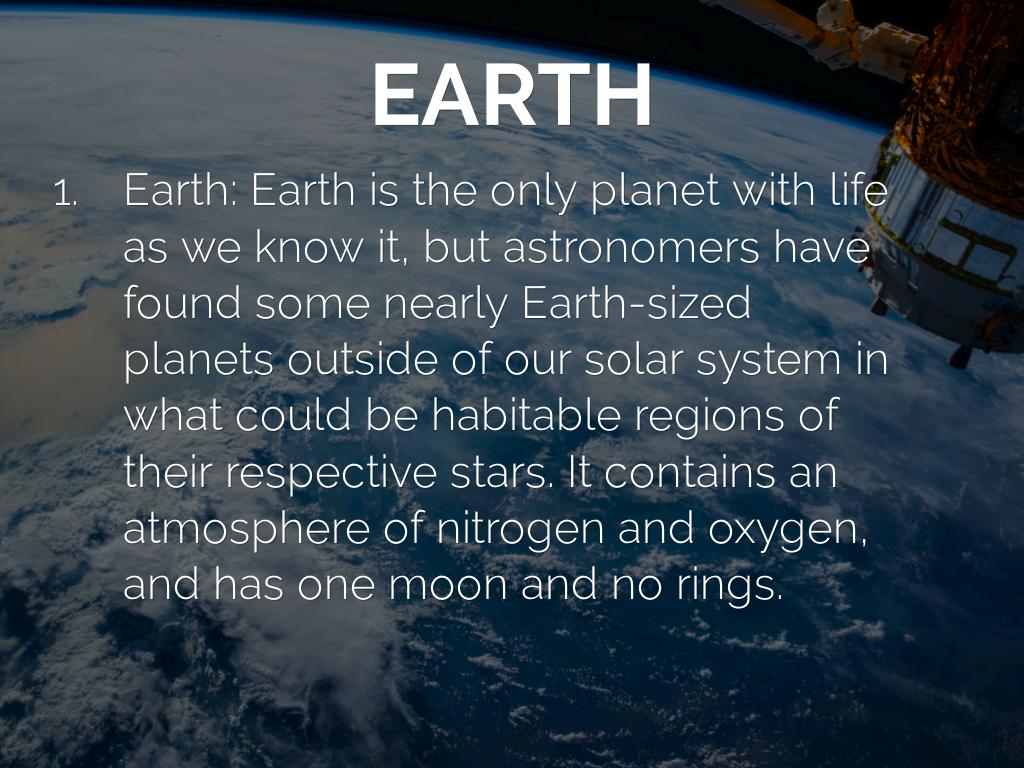 EARTH

1. Earth: Earth is the only planet with life as we know it, but astronomers have found some nearly Earth-sized planets outside of our solar system in what could be habitable regions of their respective stars. It contains an atmosphere of nitrogen and oxygen, and has one moon and no rings.